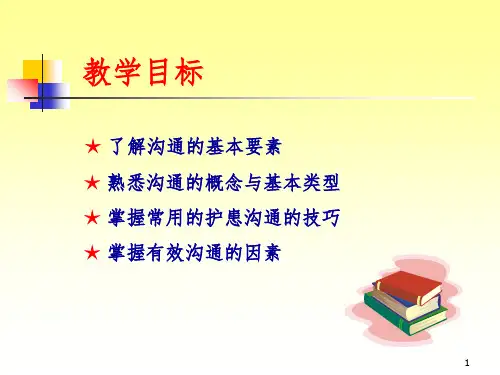 教学目标

★ 了解沟通的基本要素

★ 熟悉沟通的概念与基本类型

★ 掌握常用的护患沟通的技巧

★ 掌握有效沟通的因素

1